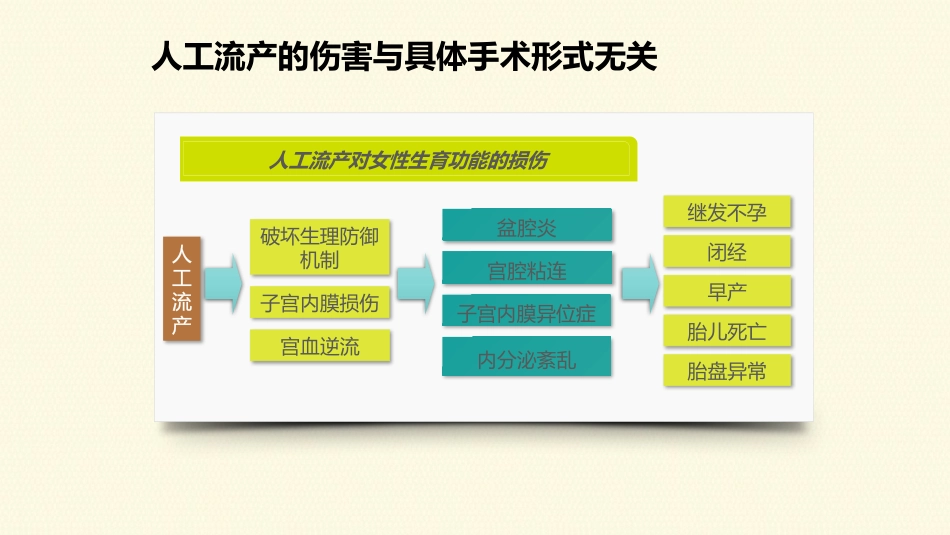 人工流产的伤害与具体手术形式无关

人工流产对女性生育功能的损伤

人工流产

破坏生理防御机制

子宫内膜损伤

宫血逆流

盆腔炎

宫腔粘连

子宫内膜异位症

内分泌紊乱

继发不孕

闭经

早产

胎儿死亡

胎盘异常